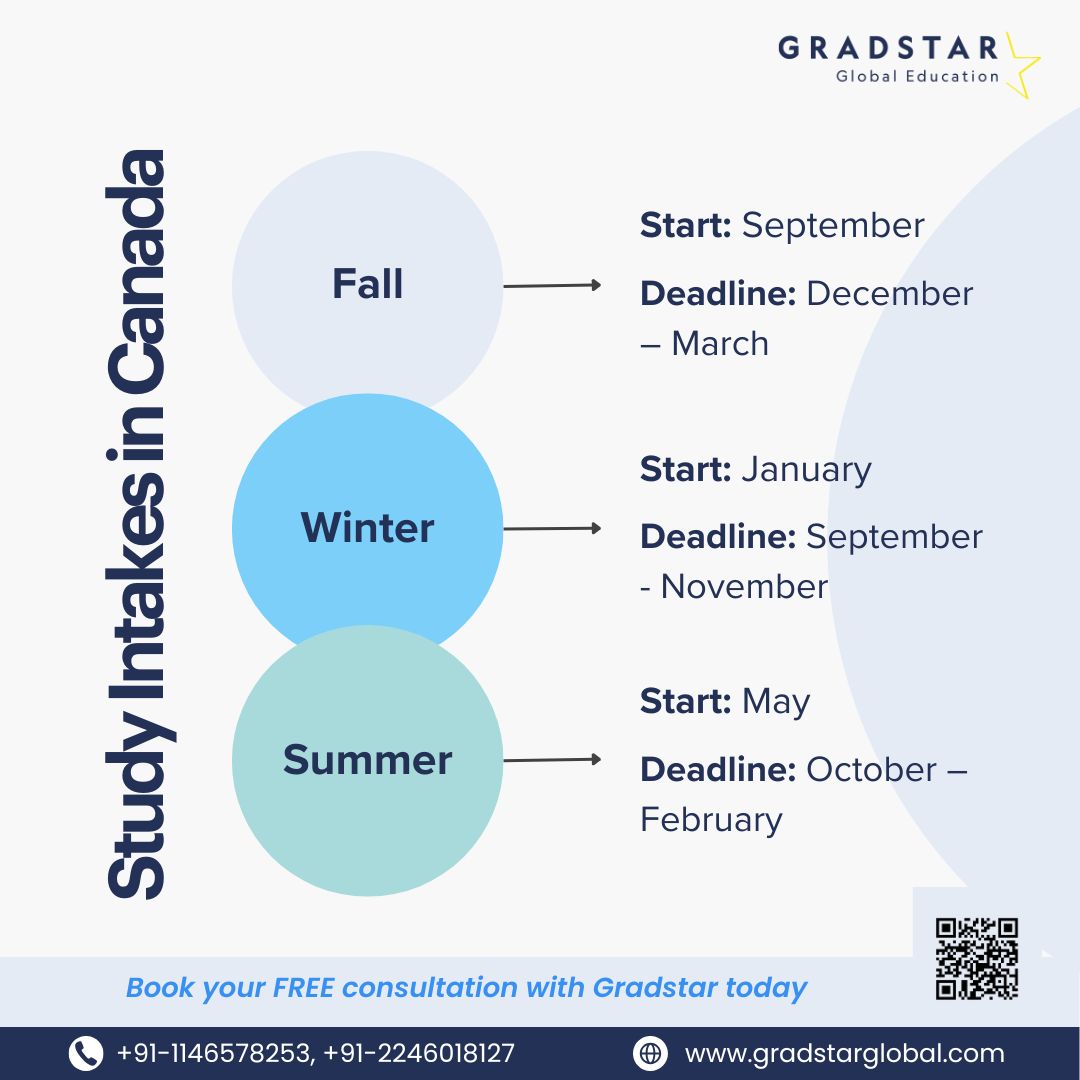 GRADSTAR
Global Education

Study Intakes in Canada

Fall

Start: September

Deadline: December – March

Winter

Start: January

Deadline: September - November

Summer

Start: May

Deadline: October – February

Book your FREE consultation with Gradstar today

+91-1146578253, +91-2246018127

www.gradstarglobal.com